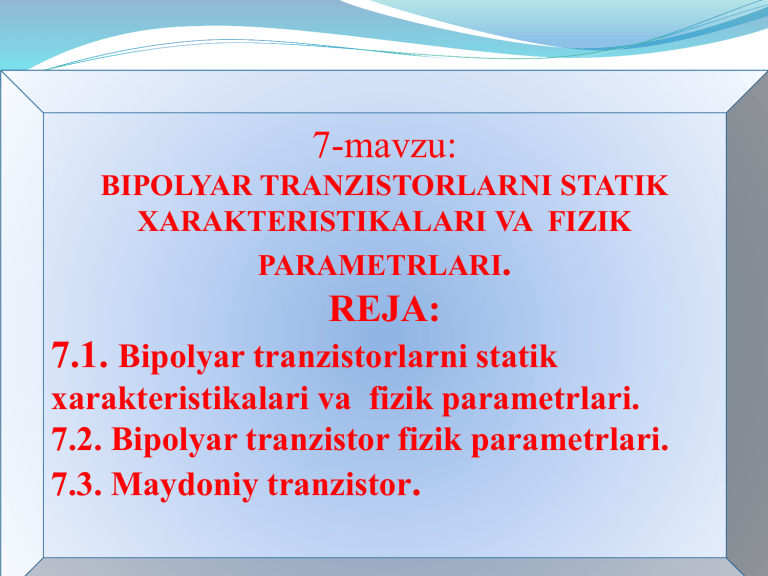 7-mavzu:
BIPOLYAR TRANZISTORLARNI STATIK XARAKTERISTIKALARI VA FIZIK PARAMETRLARI.

REJA:

7.1. Bipolyar tranzistorlarni statik xarakteristikalari va fizik parametrlari.
7.2. Bipolyar tranzistor fizik parametrlari.
7.3. Maydoniy tranzistor.